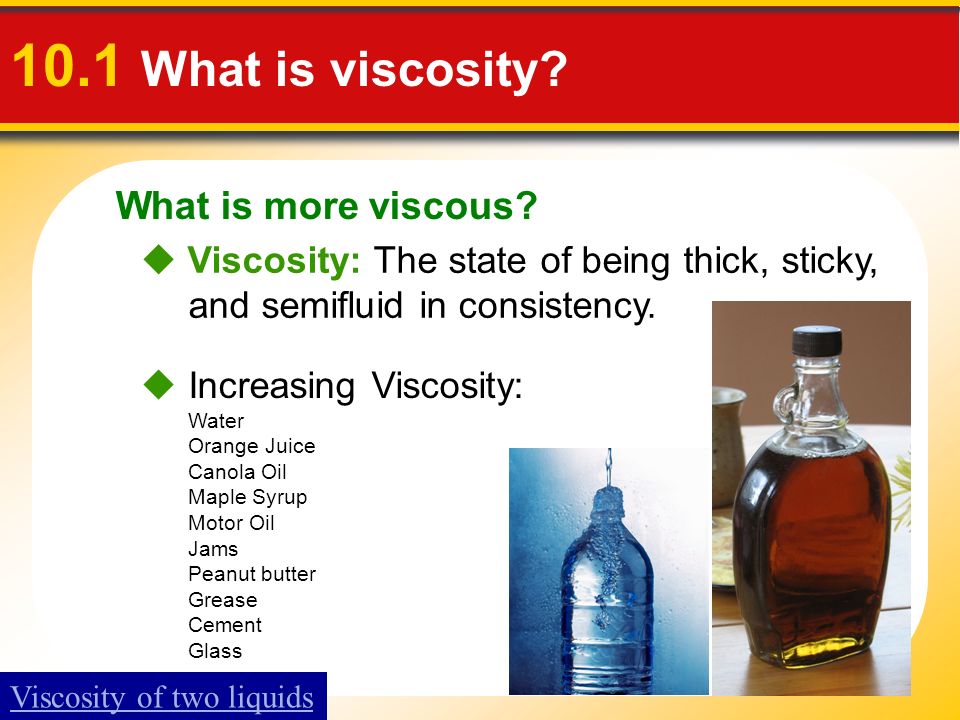 10.1 What is viscosity?

What is more viscous?

◆ Viscosity: The state of being thick, sticky, and semifluid in consistency.

◆ Increasing Viscosity:
Water
Orange Juice
Canola Oil
Maple Syrup
Motor Oil
Jams
Peanut butter
Grease
Cement
Glass

Viscosity of two liquids